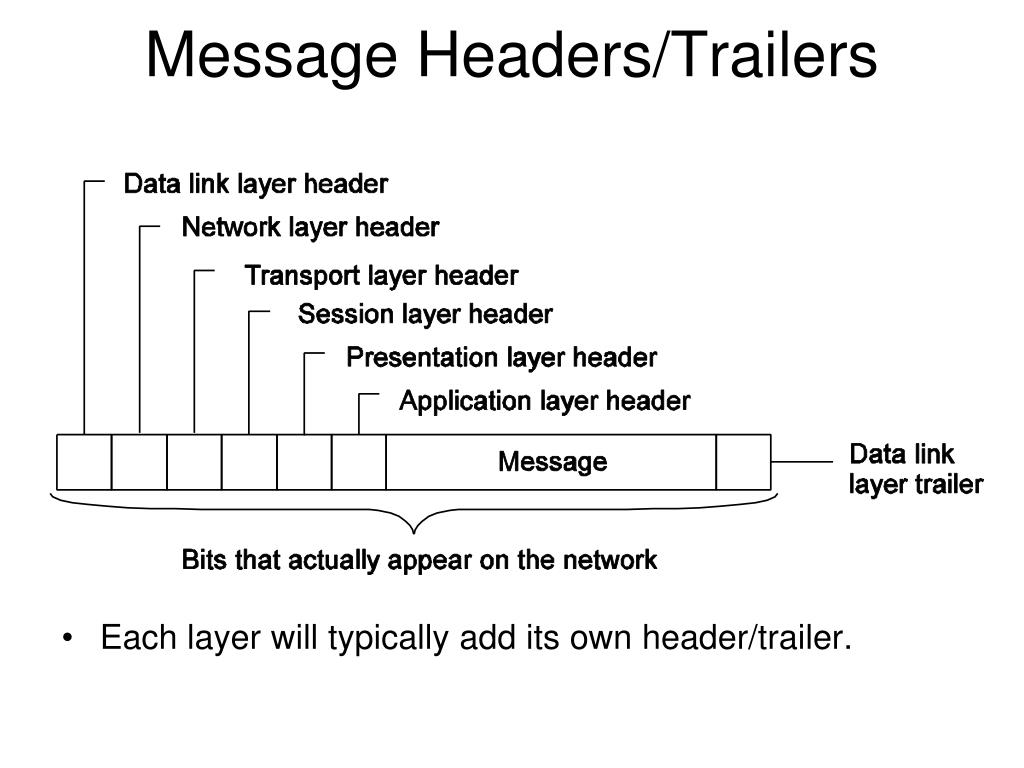 Message Headers/Trailers

Data link layer header

Network layer header

Transport layer header

Session layer header

Presentation layer header

Application layer header

Message

Data link layer trailer

Bits that actually appear on the network

• Each layer will typically add its own header/trailer.